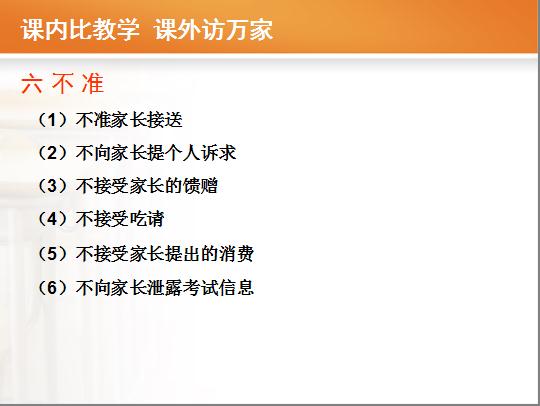 课内比教学 课外访万家

六 不 准

（1）不准家长接送

（2）不向家长提个人诉求

（3）不接受家长的馈赠

（4）不接受吃请

（5）不接受家长提出的消费

（6）不向家长泄露考试信息